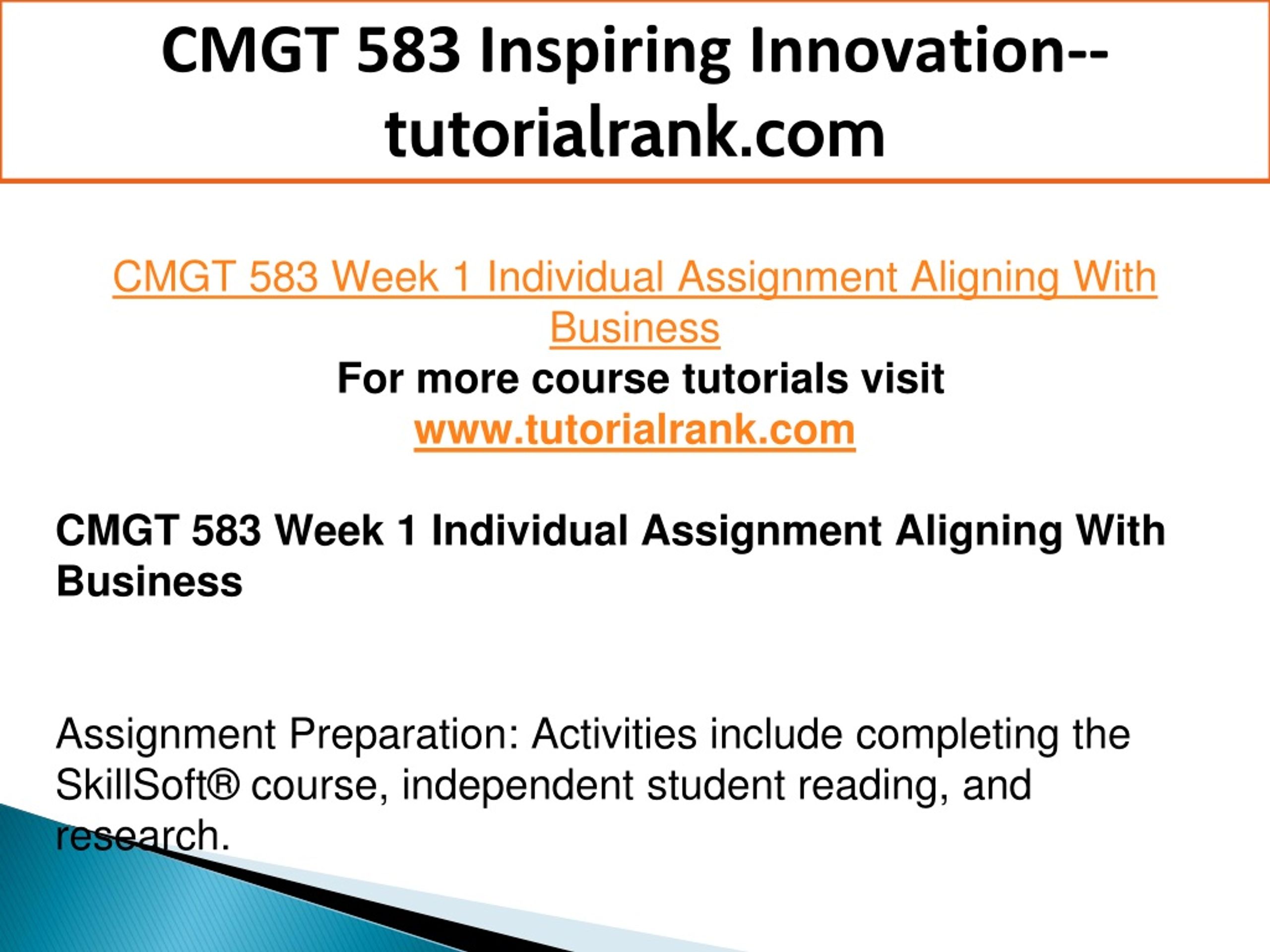 CMGT 583 Inspiring Innovation--tutorialrank.com

CMGT 583 Week 1 Individual Assignment Aligning With Business
For more course tutorials visit
www.tutorialrank.com

CMGT 583 Week 1 Individual Assignment Aligning With Business

Assignment Preparation: Activities include completing the SkillSoft® course, independent student reading, and research.